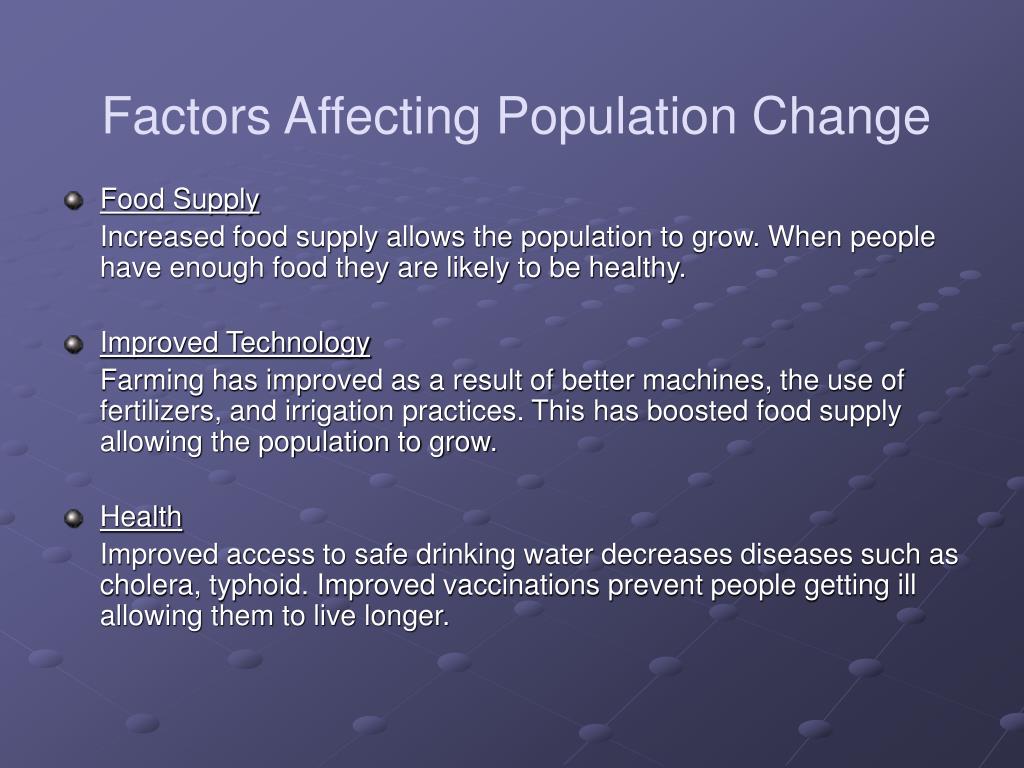 Factors Affecting Population Change

Food Supply

Increased food supply allows the population to grow. When people have enough food they are likely to be healthy.

Improved Technology

Farming has improved as a result of better machines, the use of fertilizers, and irrigation practices. This has boosted food supply allowing the population to grow.

Health

Improved access to safe drinking water decreases diseases such as cholera, typhoid. Improved vaccinations prevent people getting ill allowing them to live longer.